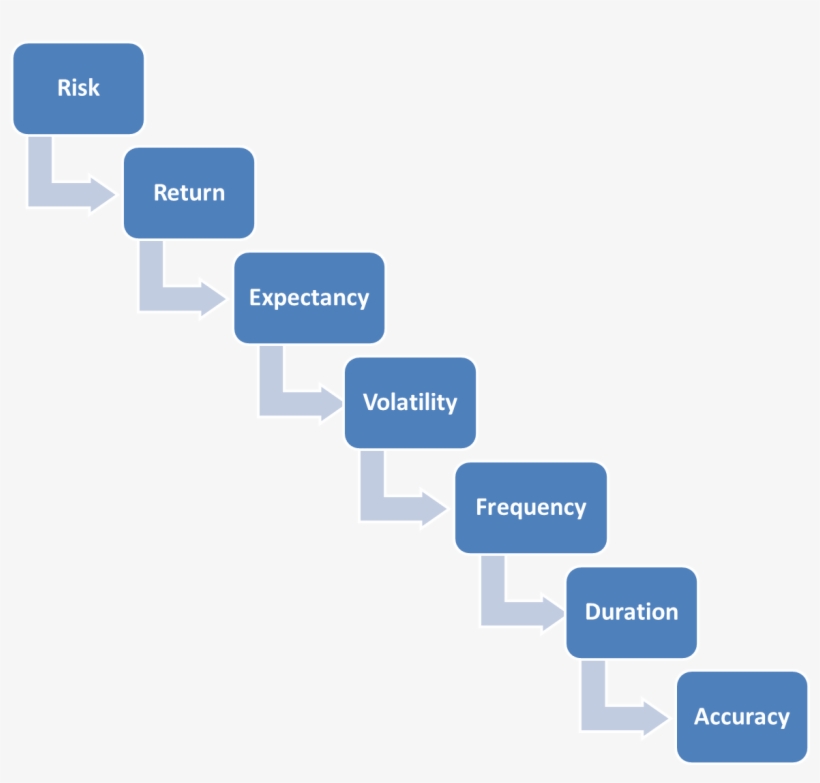 Risk

Return

Expectancy

Volatility

Frequency

Duration

Accuracy